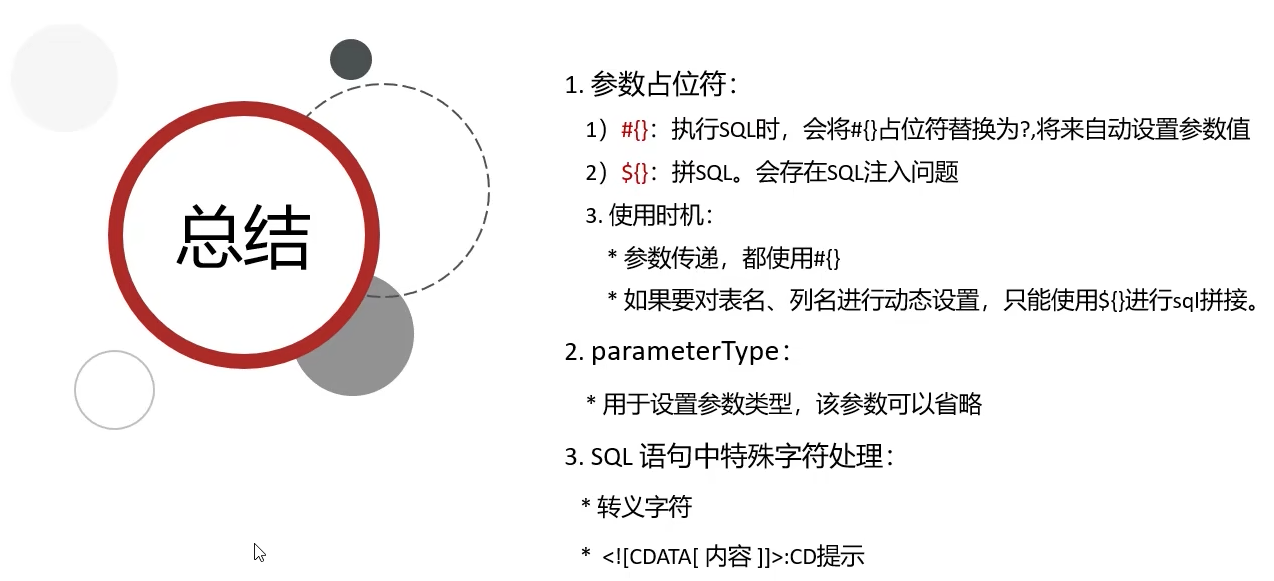 总结

1. 参数占位符：

1）#{}：执行SQL时，会将#{}占位符替换为?,将来自动设置参数值

2）${}：拼SQL。会存在SQL注入问题

3. 使用时机：

* 参数传递，都使用#{}

* 如果要对表名、列名进行动态设置，只能使用${}进行sql拼接。

2. parameterType：

* 用于设置参数类型，该参数可以省略

3. SQL 语句中特殊字符处理：

* 转义字符

* <![CDATA[ 内容 ]]>:CD提示